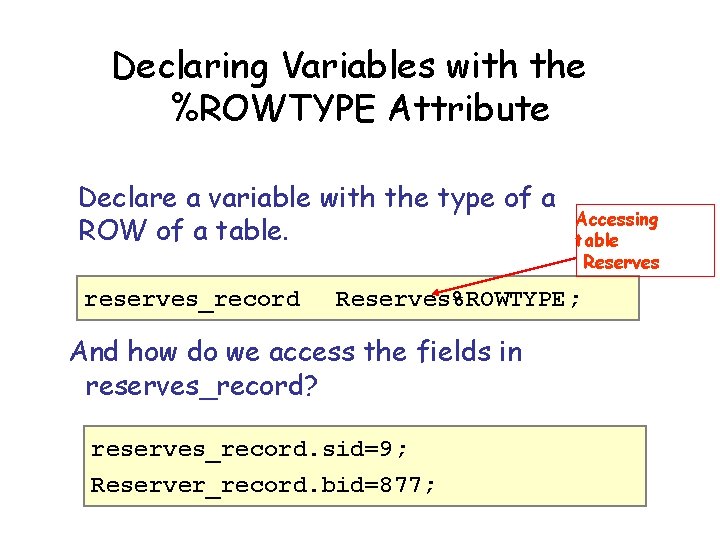 Declaring Variables with the %ROWTYPE Attribute

Declare a variable with the type of a ROW of a table.

Accessing table Reserves

reserves_record   Reserves%ROWTYPE;

And how do we access the fields in reserves_record?

reserves_record.sid=9;
Reserver_record.bid=877;